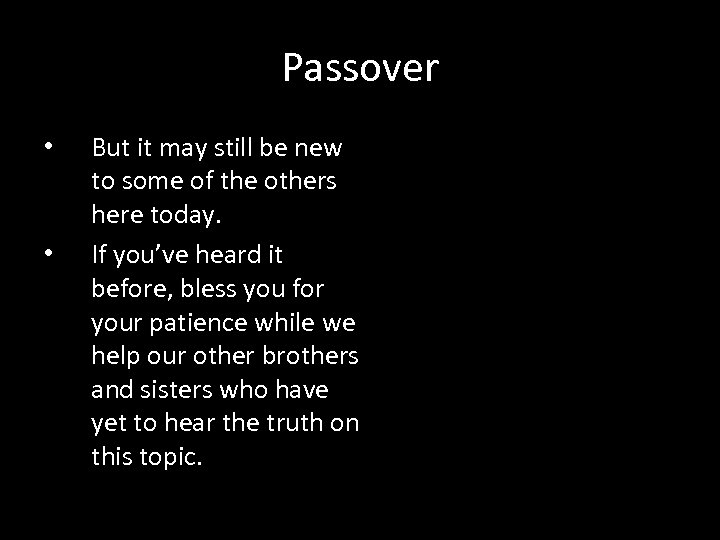 Passover

• But it may still be new to some of the others here today.

• If you’ve heard it before, bless you for your patience while we help our other brothers and sisters who have yet to hear the truth on this topic.